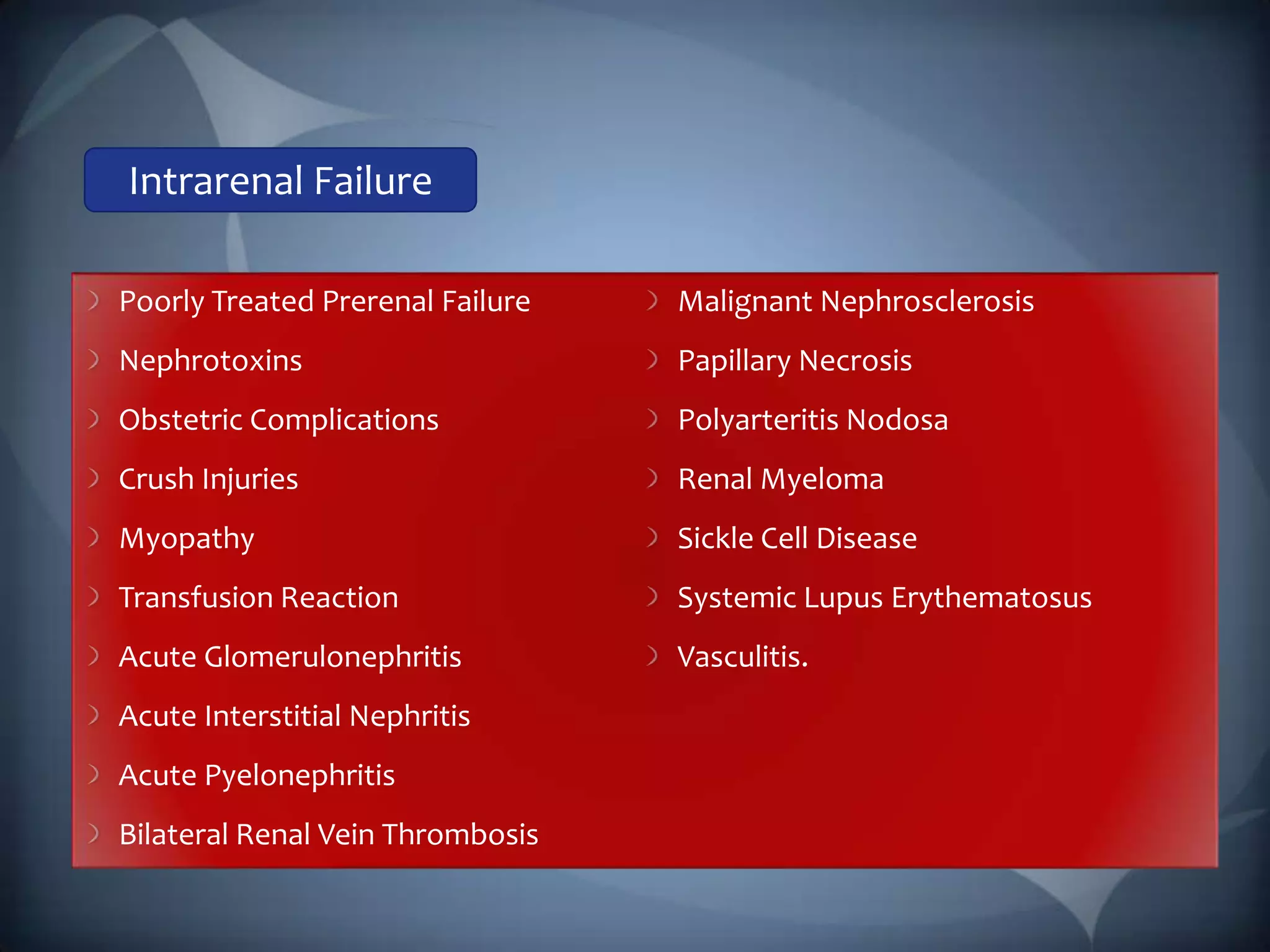 Intrarenal Failure

Poorly Treated Prerenal Failure
Nephrotoxins
Obstetric Complications
Crush Injuries
Myopathy
Transfusion Reaction
Acute Glomerulonephritis
Acute Interstitial Nephritis
Acute Pyelonephritis
Bilateral Renal Vein Thrombosis

Malignant Nephrosclerosis
Papillary Necrosis
Polyarteritis Nodosa
Renal Myeloma
Sickle Cell Disease
Systemic Lupus Erythematosus
Vasculitis.